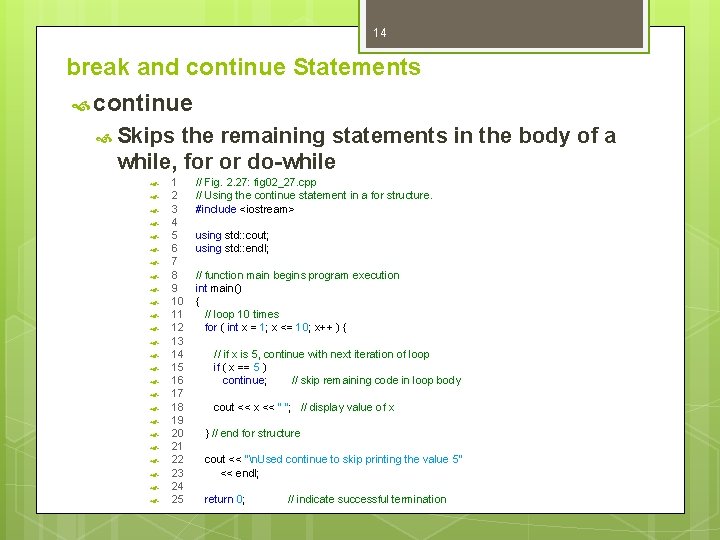 14

break and continue Statements

continue

Skips the remaining statements in the body of a while, for or do-while

1 // Fig. 2.27: fig02_27.cpp
2 // Using the continue statement in a for structure.
3 #include <iostream>
4
5 using std::cout;
6 using std::endl;
7
8 // function main begins program execution
9 int main()
10 {
11 // loop 10 times
12 for ( int x = 1; x <= 10; x++ ) {
13
14 // if x is 5, continue with next iteration of loop
15 if ( x == 5 )
16 continue; // skip remaining code in loop body
17
18 cout << x << " "; // display value of x
19
20 } // end for structure
21
22 cout << "\nUsed continue to skip printing the value 5"
23 << endl;
24
25 return 0; // indicate successful termination